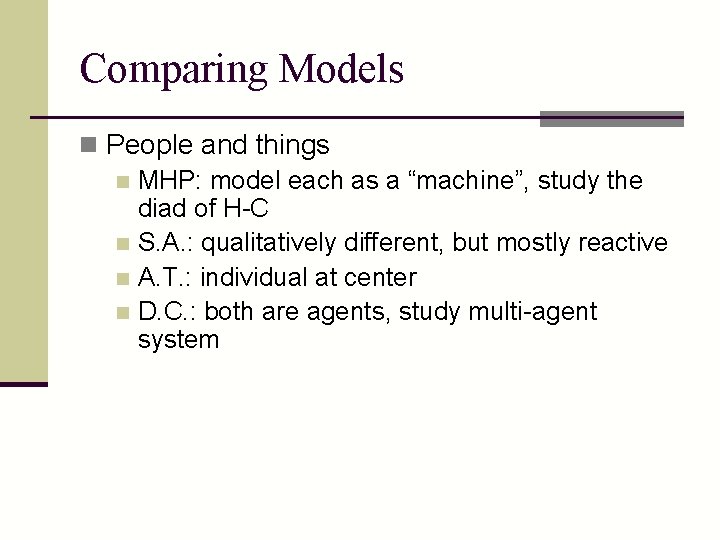 Comparing Models

People and things

MHP: model each as a “machine”, study the diad of H-C

S.A.: qualitatively different, but mostly reactive

A.T.: individual at center

D.C.: both are agents, study multi-agent system